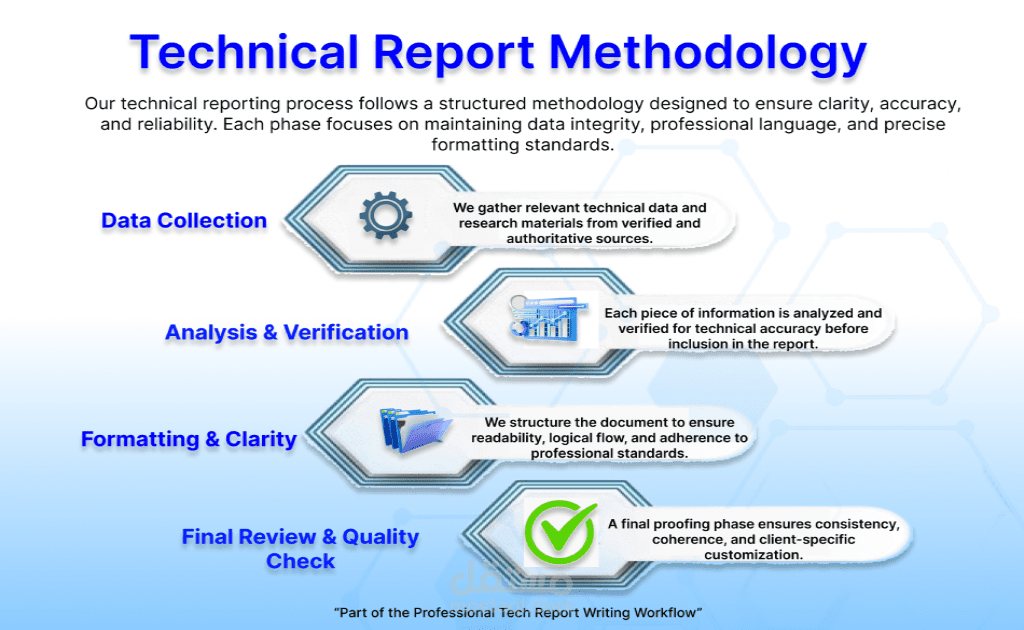 Technical Report Methodology

Our technical reporting process follows a structured methodology designed to ensure clarity, accuracy, and reliability. Each phase focuses on maintaining data integrity, professional language, and precise formatting standards.

Data Collection

We gather relevant technical data and research materials from verified and authoritative sources.

Analysis & Verification

Each piece of information is analyzed and verified for technical accuracy before inclusion in the report.

Formatting & Clarity

We structure the document to ensure readability, logical flow, and adherence to professional standards.

Final Review & Quality Check

A final proofing phase ensures consistency, coherence, and client-specific customization.

مستقل

"Part of the Professional Tech Report Writing Workflow"